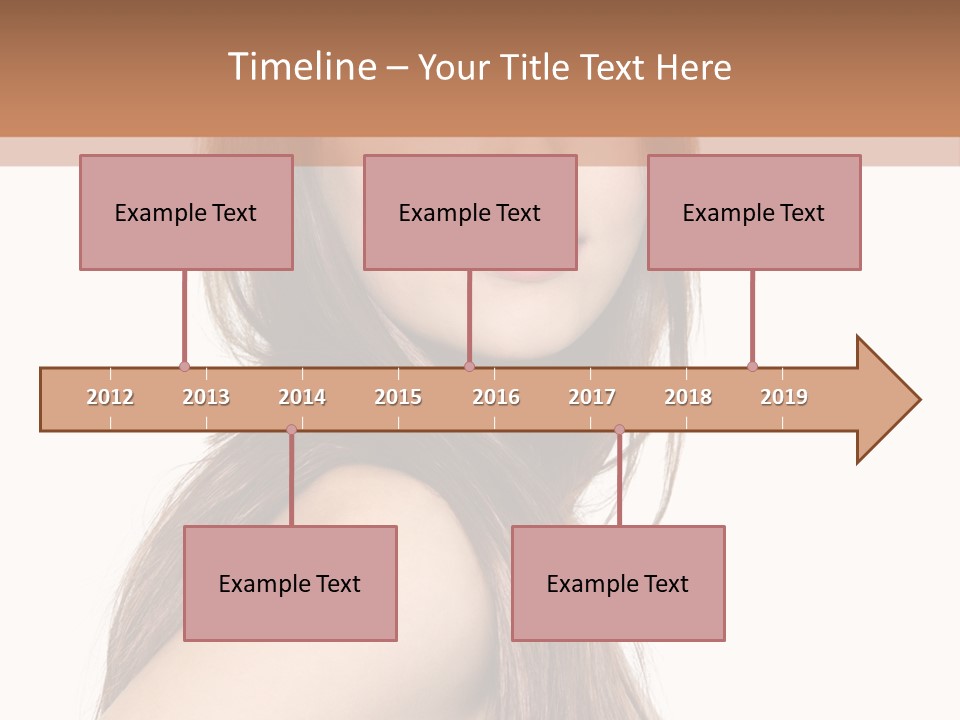 Timeline – Your Title Text Here

Example Text

Example Text

Example Text

2012 2013 2014 2015 2016 2017 2018 2019

Example Text

Example Text